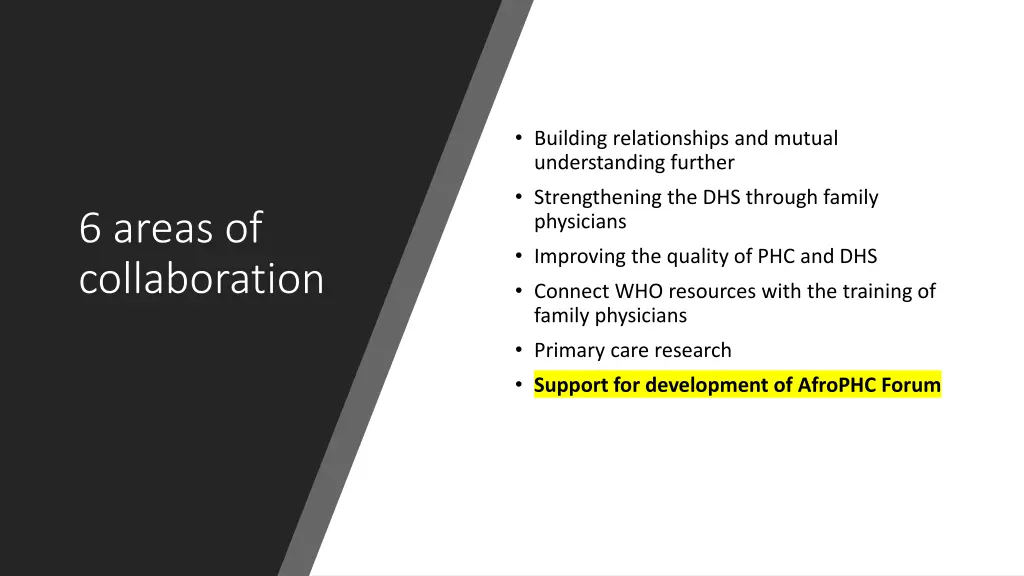 6 areas of collaboration

• Building relationships and mutual understanding further
• Strengthening the DHS through family physicians
• Improving the quality of PHC and DHS
• Connect WHO resources with the training of family physicians
• Primary care research
• Support for development of AfroPHC Forum